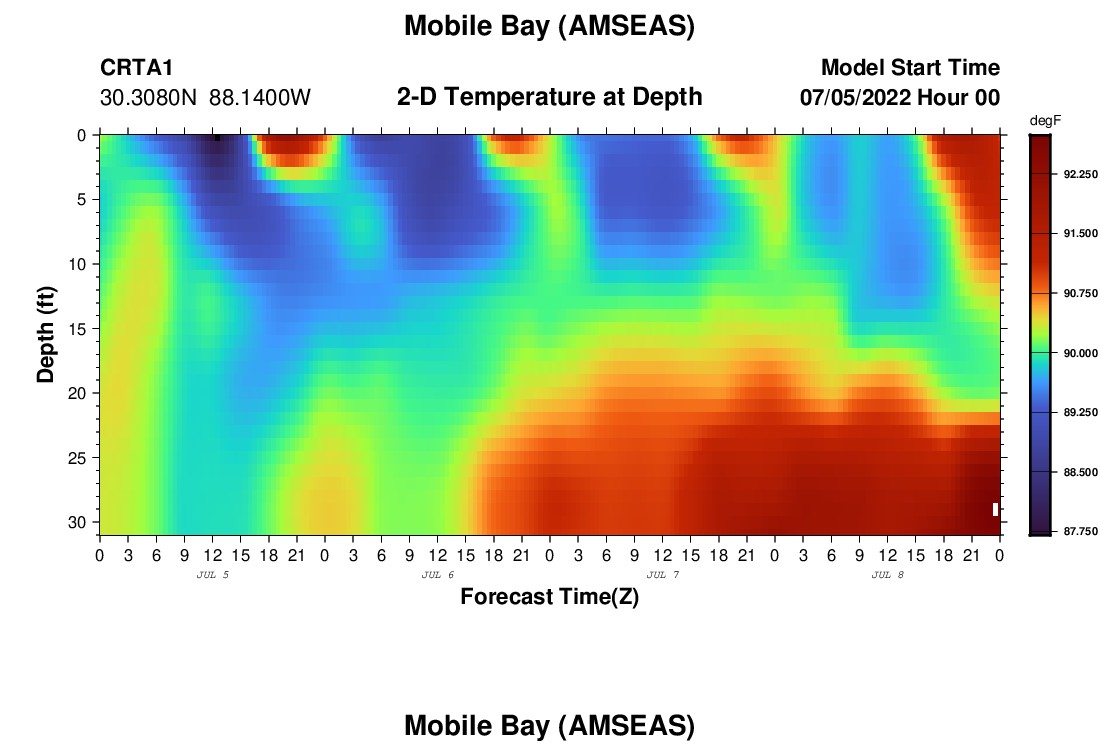 Mobile Bay (AMSEAS)

CRTA1
30.3080N 88.1400W

2-D Temperature at Depth

Model Start Time
07/05/2022 Hour 00

degF
92.250
91.500
90.750
90.000
89.250
88.500
87.750

Depth (ft)
0
5
10
15
20
25
30

0 3 6 9 12 15 18 21 0 3 6 9 12 15 18 21 0 3 6 9 12 15 18 21 0 3 6 9 12 15 18 21 0
JUL 5
JUL 6
JUL 7
JUL 8

Forecast Time(Z)

Mobile Bay (AMSEAS)